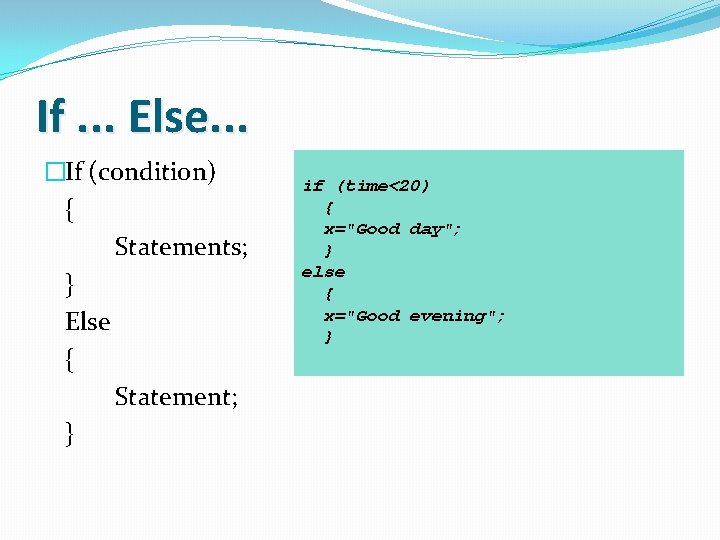 If ... Else...

If (condition)
{
Statements;
}
Else
{
Statement;
}

if (time<20)
{
x="Good day";
}
else
{
x="Good evening";
}